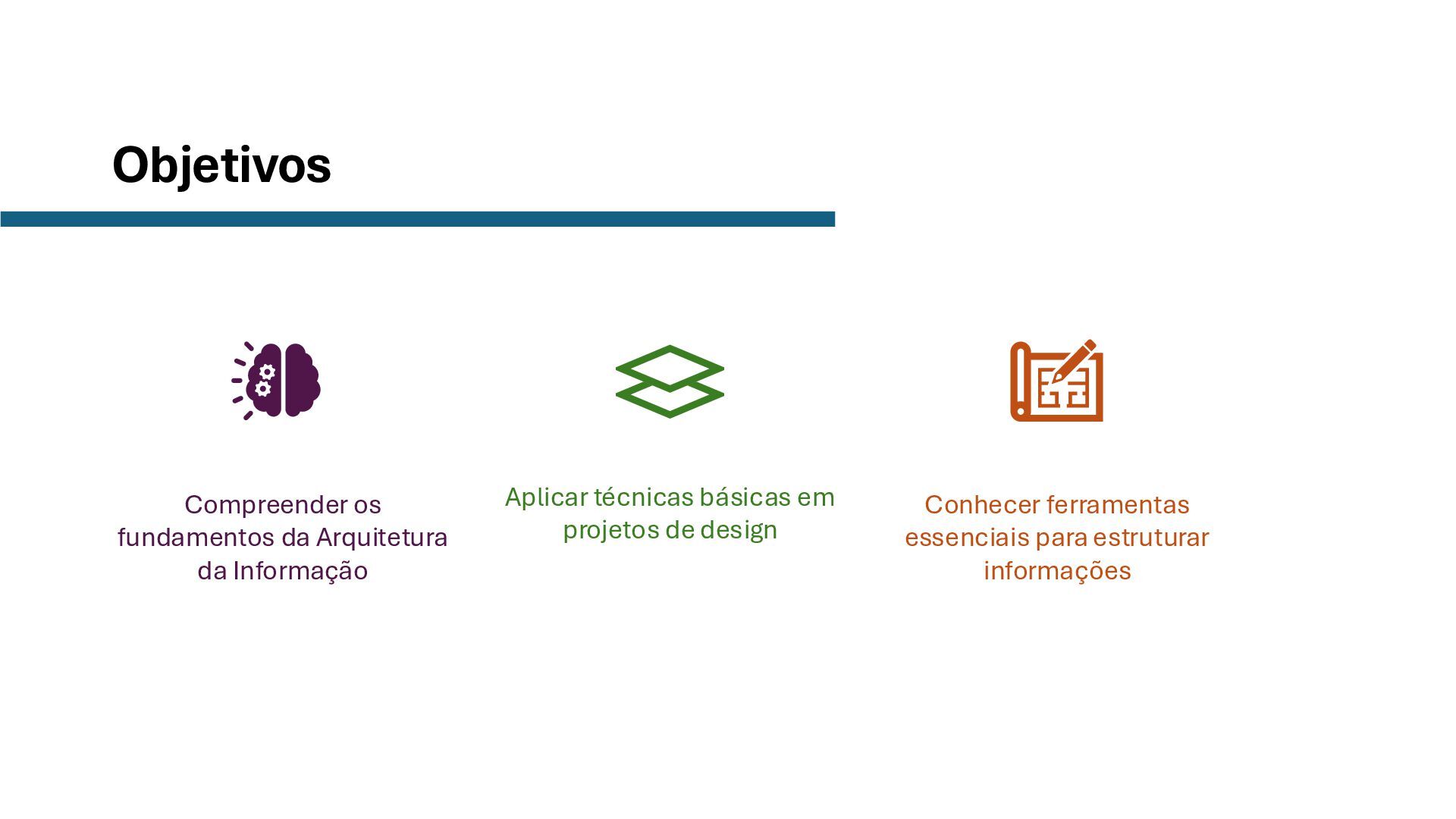 Objetivos

Compreender os fundamentos da Arquitetura da Informação

Aplicar técnicas básicas em projetos de design

Conhecer ferramentas essenciais para estruturar informações